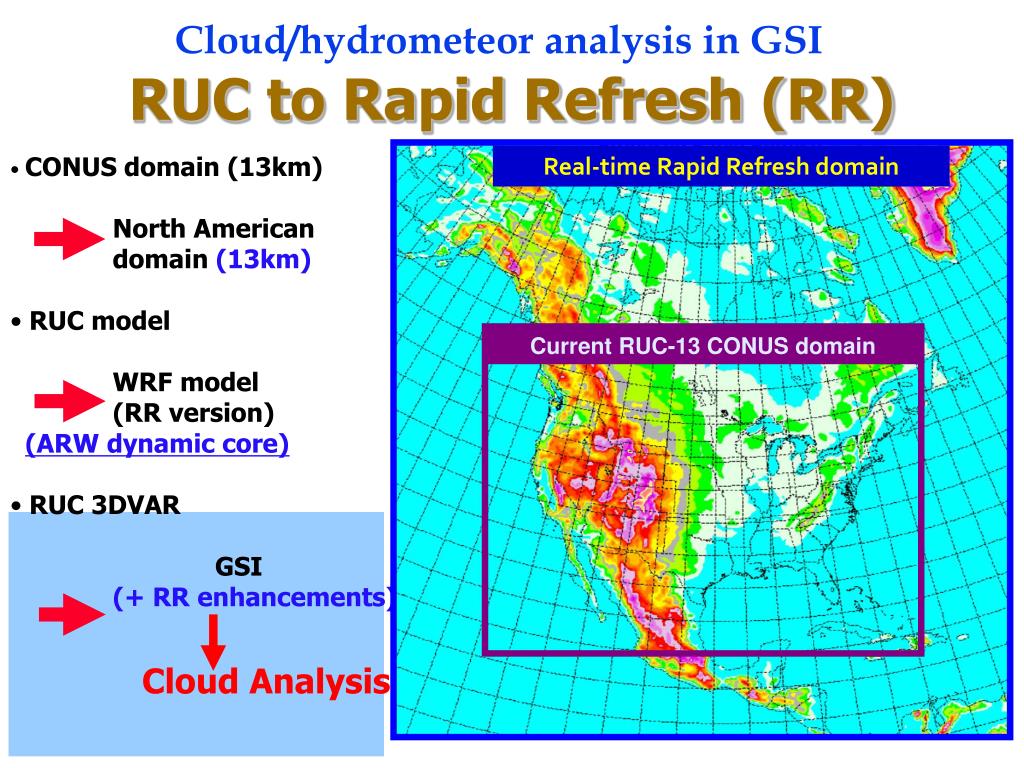 Cloud/hydrometeor analysis in GSI

RUC to Rapid Refresh (RR)

• CONUS domain (13km)

North American domain (13km)

• RUC model

WRF model (RR version)

(ARW dynamic core)

• RUC 3DVAR

GSI

(+ RR enhancements)

Cloud Analysis

Real-time Rapid Refresh domain

Current RUC-13 CONUS domain